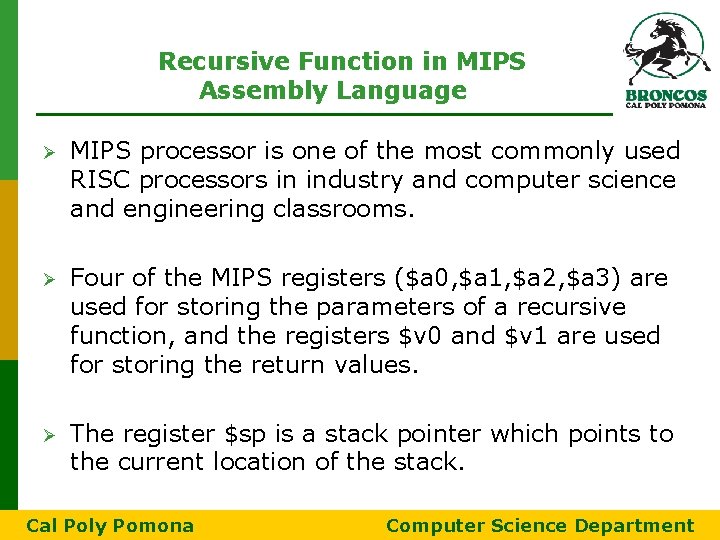 Recursive Function in MIPS Assembly Language

BRONCOS
CAL POLY POMONA

➢ MIPS processor is one of the most commonly used RISC processors in industry and computer science and engineering classrooms.

➢ Four of the MIPS registers (\$a0,\$a1,\$a2,\$a3) are used for storing the parameters of a recursive function, and the registers \$v0 and \$v1 are used for storing the return values.

➢ The register \$sp is a stack pointer which points to the current location of the stack.

Cal Poly Pomona

Computer Science Department